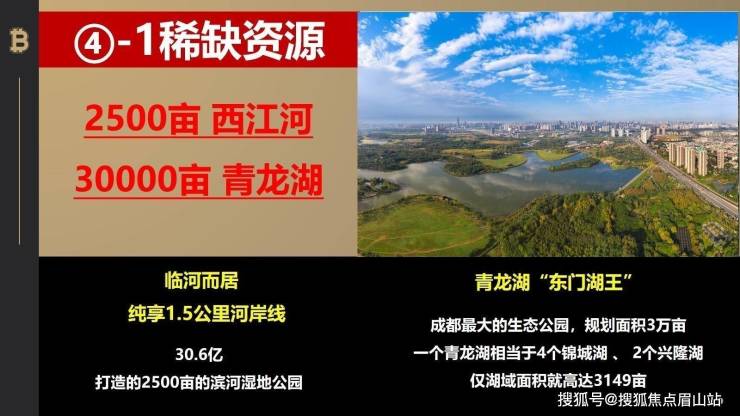 ④-1稀缺资源

2500亩 西江河

30000亩 青龙湖

临河而居

纯享1.5公里河岸线

30.6亿

打造的2500亩的滨河湿地公园

青龙湖“东门湖王”

成都最大的生态公园，规划面积3万亩

一个青龙湖相当于4个锦城湖 、 2个兴隆湖

仅湖域面积就高达3149亩

搜狐号@搜狐焦点眉山站